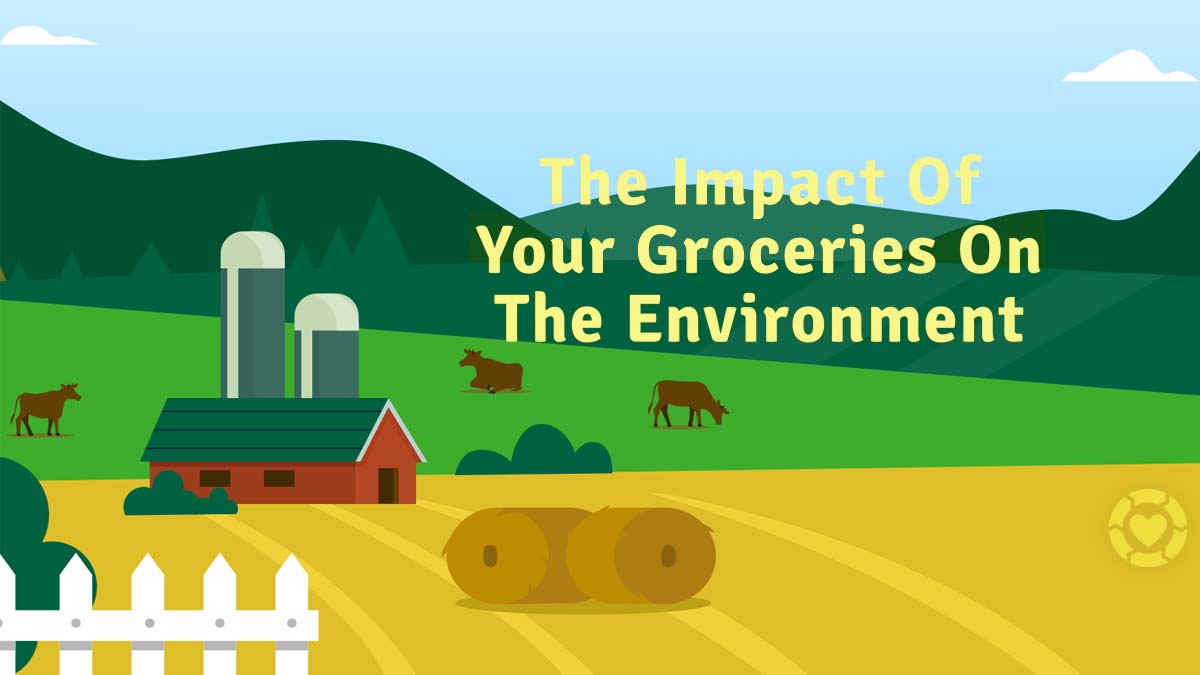 The Impact Of
Your Groceries On
The Environment